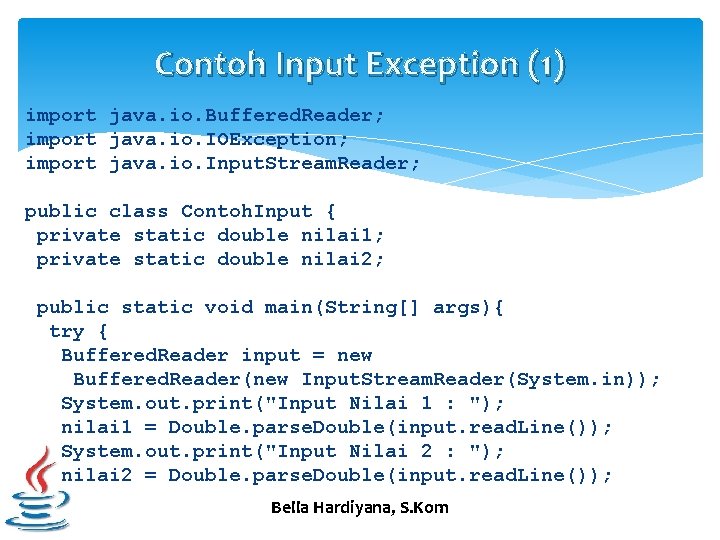 Contoh Input Exception (1)

import java.io.BufferedReader;
import java.io.IOException;
import java.io.InputStreamReader;

public class ContohInput {
 private static double nilai1;
 private static double nilai2;

 public static void main(String[] args){
  try {
   BufferedReader input = new
    BufferedReader(new InputStreamReader(System.in));
   System.out.print("Input Nilai 1 : ");
   nilai1 = Double.parseDouble(input.readLine());
   System.out.print("Input Nilai 2 : ");
   nilai2 = Double.parseDouble(input.readLine());

Bella Hardiyana, S.Kom